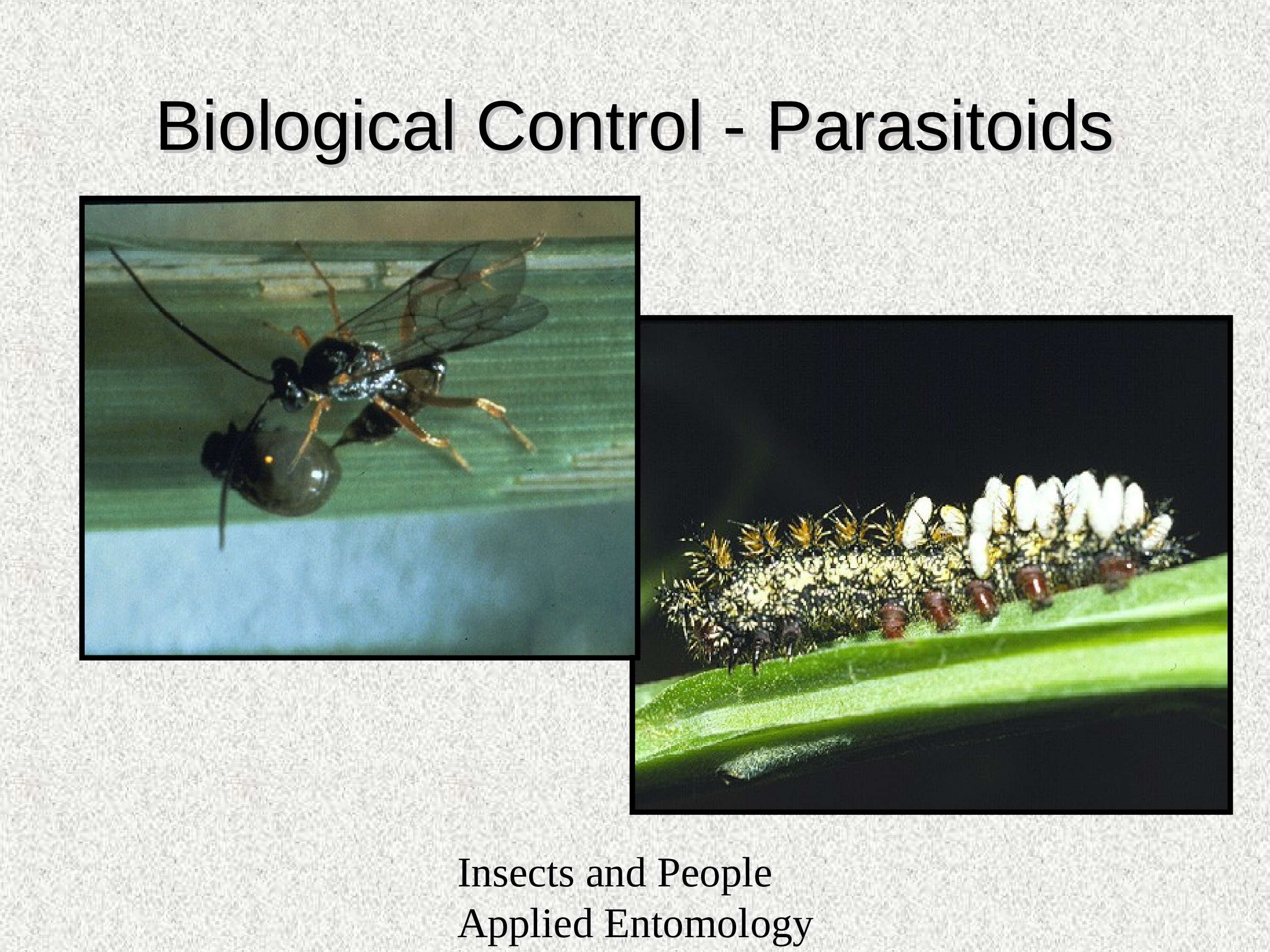 Biological Control - Parasitoids

Insects and People
Applied Entomology